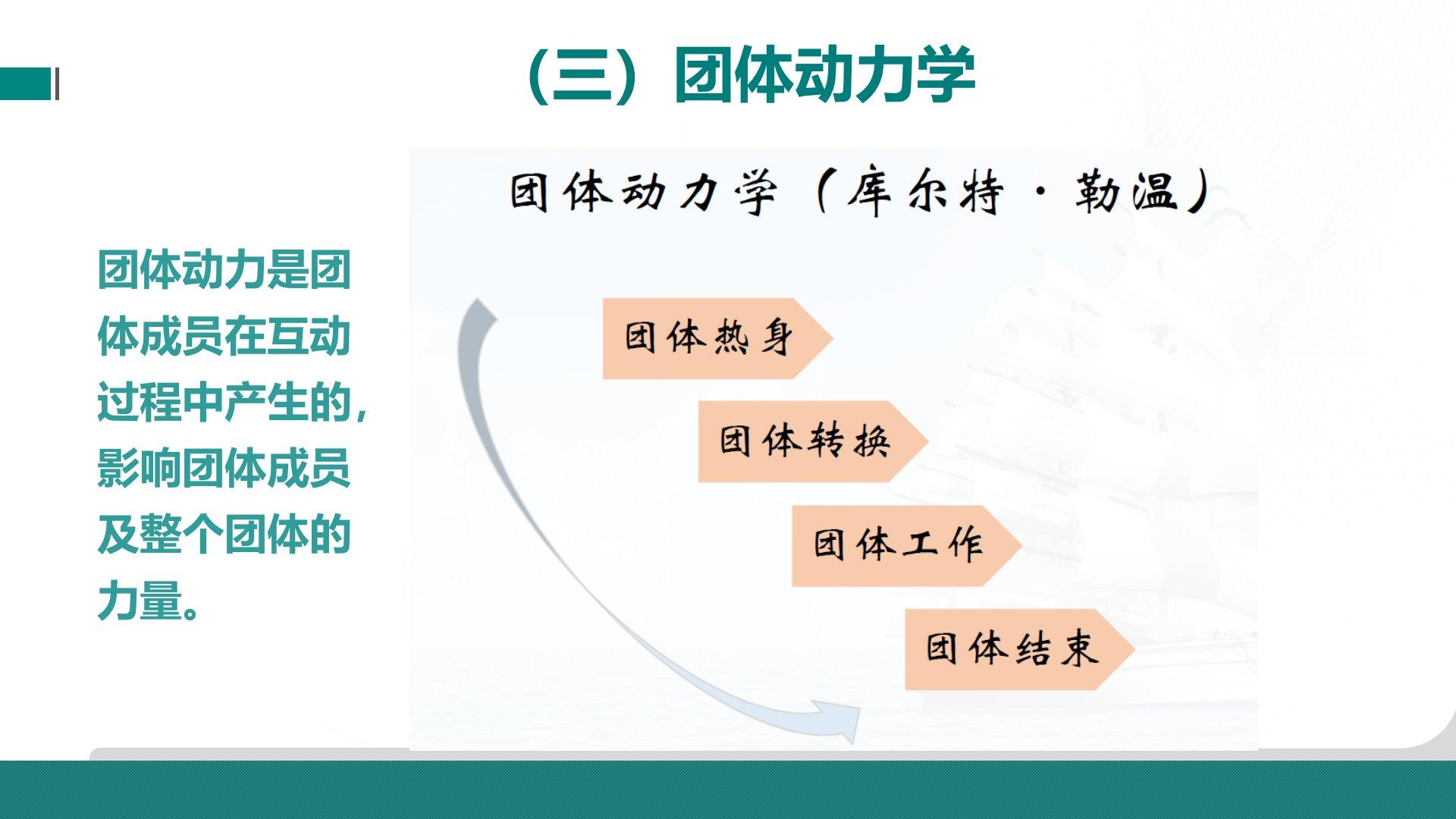 （三）团体动力学

团体动力是团体成员在互动过程中产生的，影响团体成员及整个团体的力量。

团体动力学（库尔特·勒温）

团体热身

团体转换

团体工作

团体结束